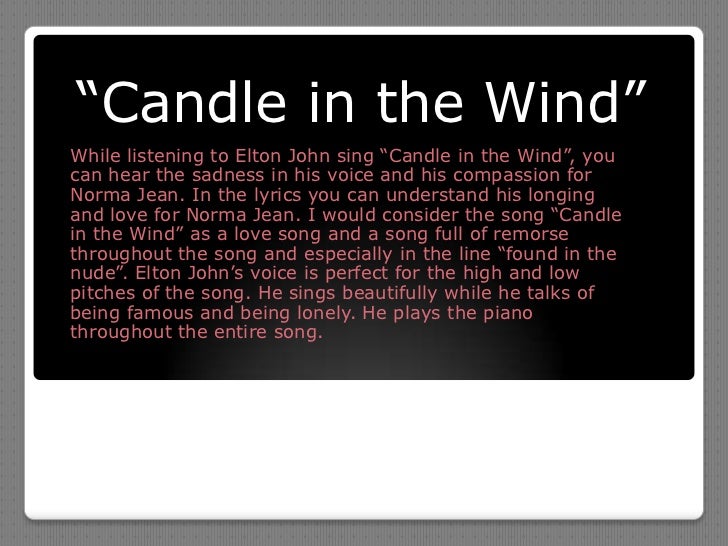 “Candle in the Wind”

While listening to Elton John sing “Candle in the Wind”, you can hear the sadness in his voice and his compassion for Norma Jean. In the lyrics you can understand his longing and love for Norma Jean. I would consider the song “Candle in the Wind” as a love song and a song full of remorse throughout the song and especially in the line “found in the nude”. Elton John’s voice is perfect for the high and low pitches of the song. He sings beautifully while he talks of being famous and being lonely. He plays the piano throughout the entire song.